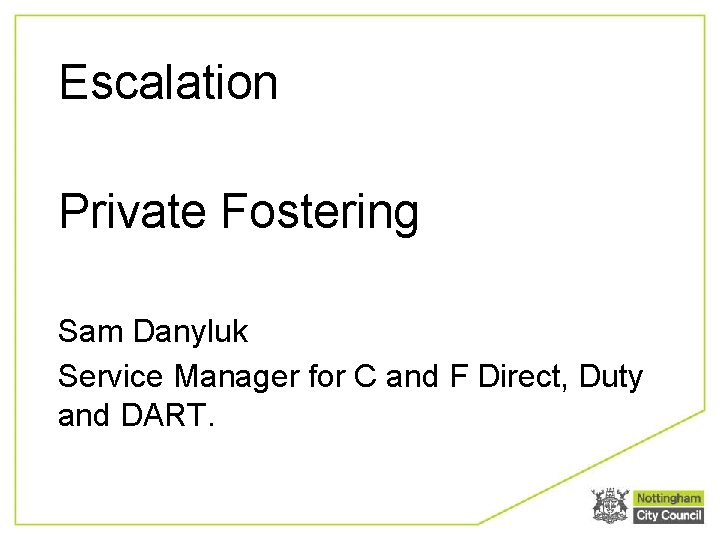 Escalation

Private Fostering

Sam Danyluk

Service Manager for C and F Direct, Duty and DART.

Nottingham
City Council